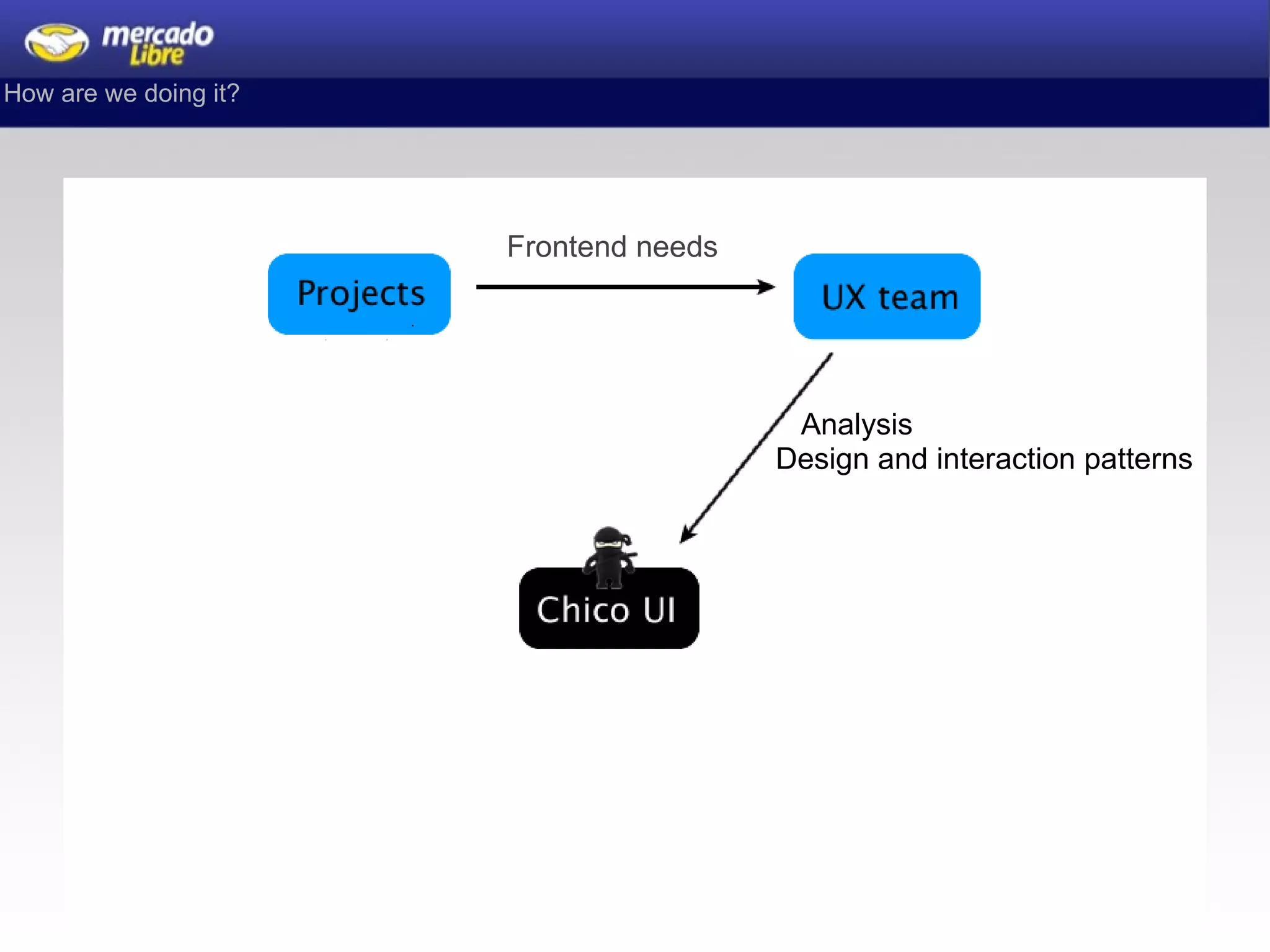 mercado Libre

How are we doing it?

Projects

Frontend needs

UX team

Analysis
Design and interaction patterns

Chico UI